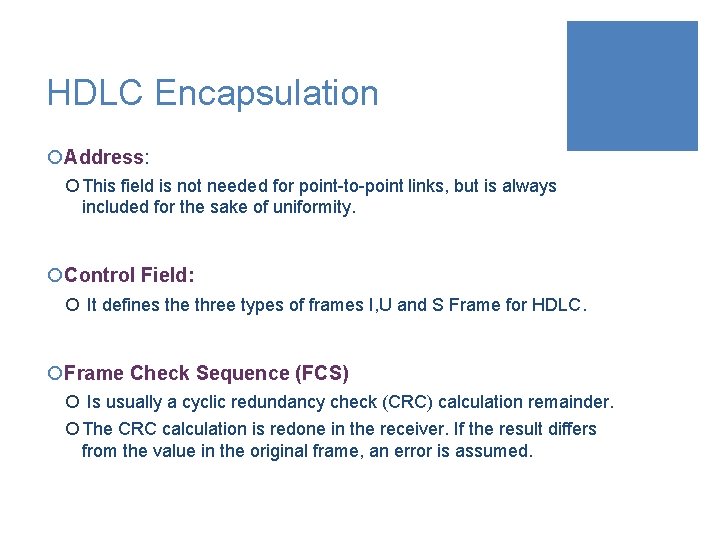 HDLC Encapsulation

Address:

This field is not needed for point-to-point links, but is always included for the sake of uniformity.

Control Field:

It defines the three types of frames I,U and S Frame for HDLC.

Frame Check Sequence (FCS)

Is usually a cyclic redundancy check (CRC) calculation remainder.

The CRC calculation is redone in the receiver. If the result differs from the value in the original frame, an error is assumed.